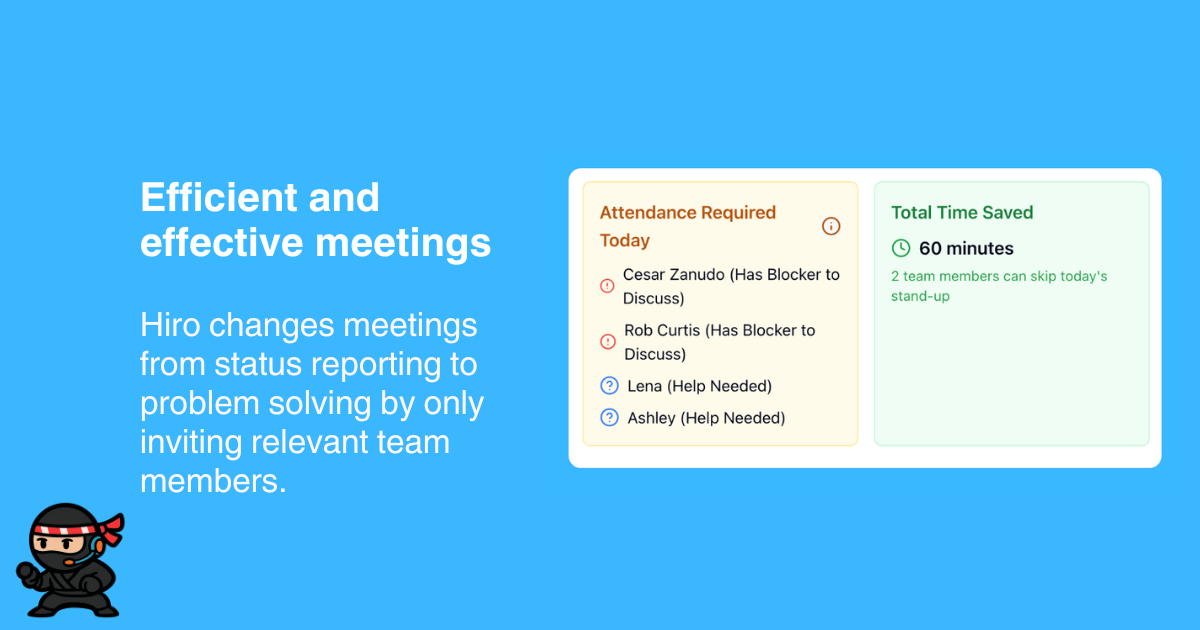 Efficient and effective meetings

Hiro changes meetings from status reporting to problem solving by only inviting relevant team members.

Attendance Required Today

Cesar Zanudo (Has Blocker to Discuss)

Rob Curtis (Has Blocker to Discuss)

Lena (Help Needed)

Ashley (Help Needed)

Total Time Saved

60 minutes

2 team members can skip today's stand-up